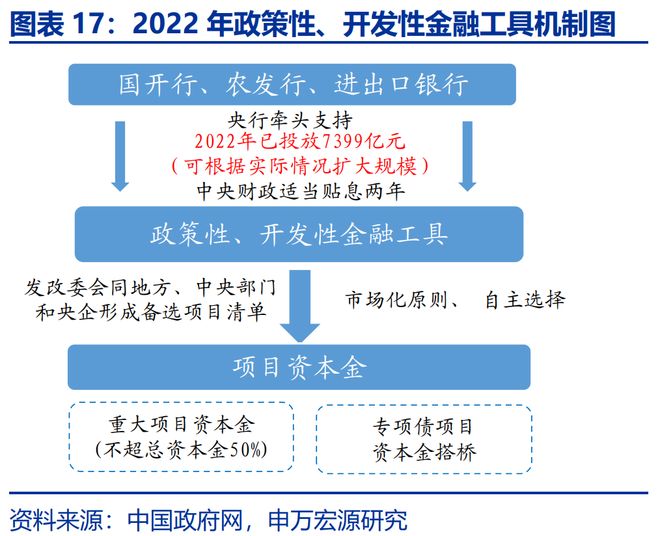 图表 17：2022 年政策性、开发性金融工具机制图

国开行、农发行、进出口银行

央行牵头支持
2022年已投放7399亿元
（可根据实际情况扩大规模）
中央财政适当贴息两年

政策性、开发性金融工具

发改委会同地方、中央部门和央企形成备选项目清单

市场化原则、 自主选择

项目资本金

重大项目资本金
(不超总资本金50%)

专项债项目
资本金搭桥

资料来源：中国政府网，申万宏源研究